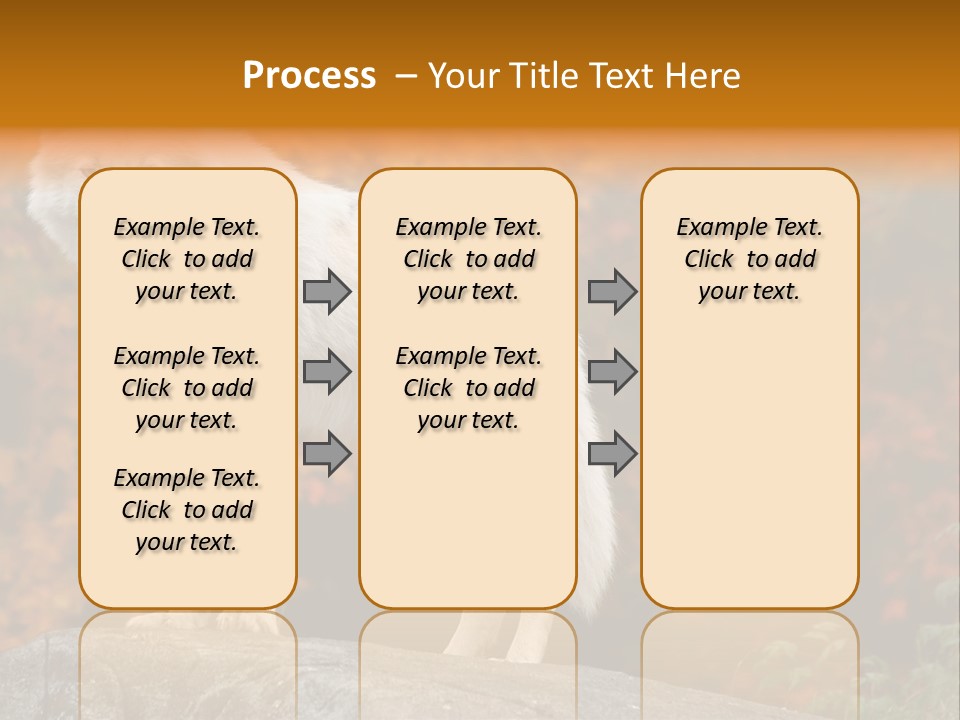 Process – Your Title Text Here

Example Text. Click to add your text.

Example Text. Click to add your text.

Example Text. Click to add your text.

Example Text. Click to add your text.

Example Text. Click to add your text.

Example Text. Click to add your text.